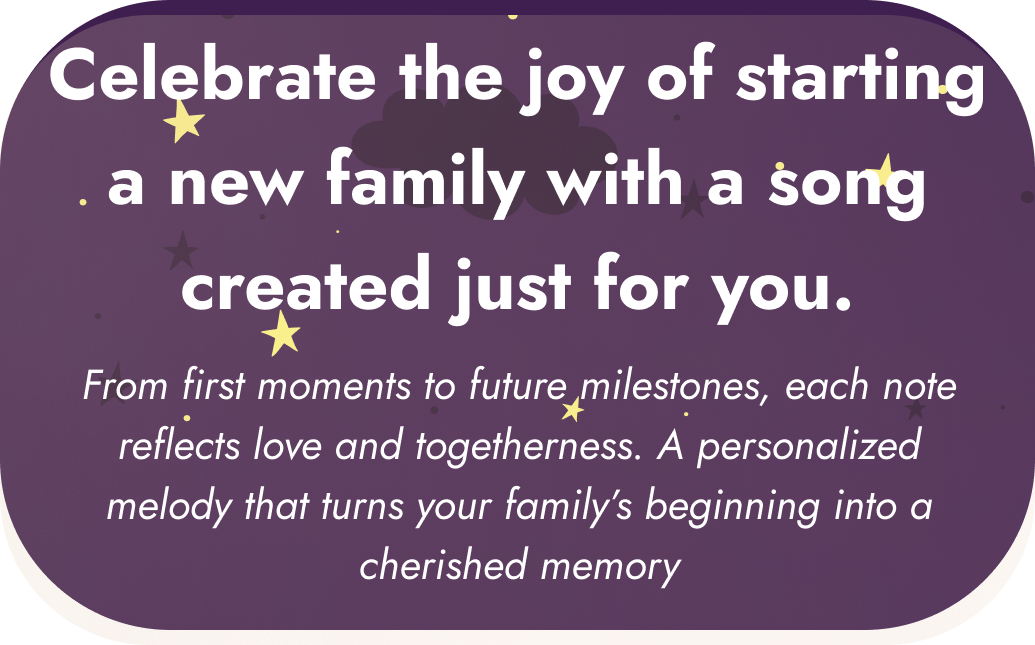 Celebrate the joy of starting a new family with a song created just for you.

From first moments to future milestones, each note reflects love and togetherness. A personalized melody that turns your family's beginning into a cherished memory